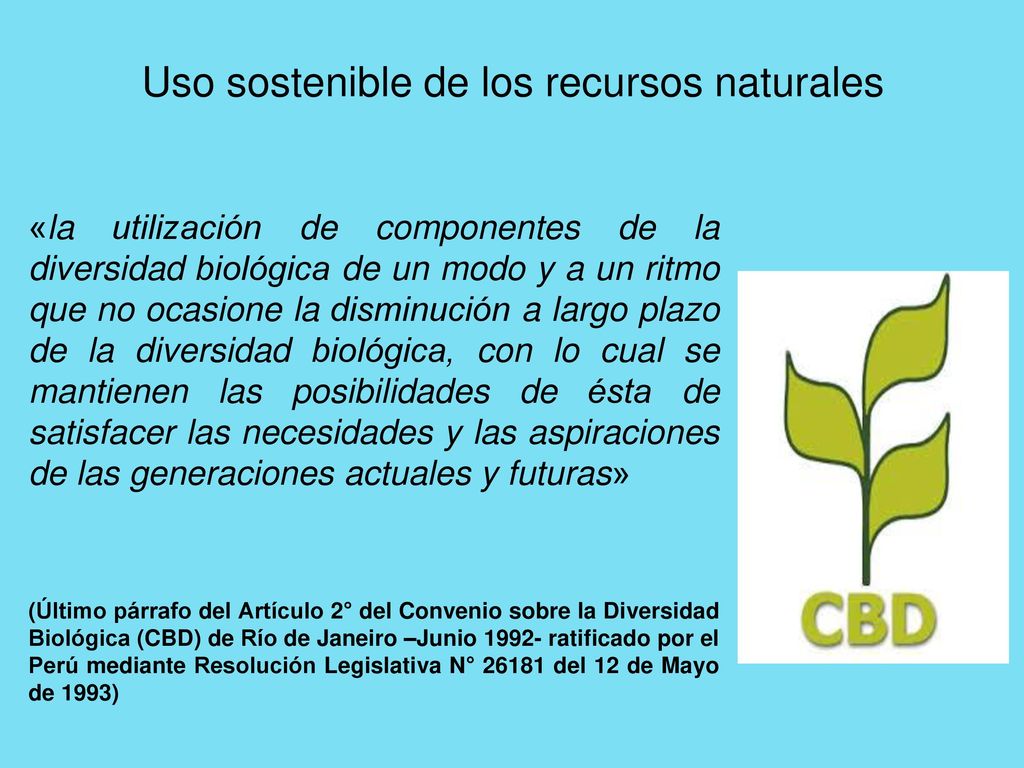 Uso sostenible de los recursos naturales

«la utilización de componentes de la diversidad biológica de un modo y a un ritmo que no ocasione la disminución a largo plazo de la diversidad biológica, con lo cual se mantienen las posibilidades de ésta de satisfacer las necesidades y las aspiraciones de las generaciones actuales y futuras»

CBD

(Último párrafo del Artículo 2° del Convenio sobre la Diversidad Biológica (CBD) de Río de Janeiro –Junio 1992- ratificado por el Perú mediante Resolución Legislativa N° 26181 del 12 de Mayo de 1993)